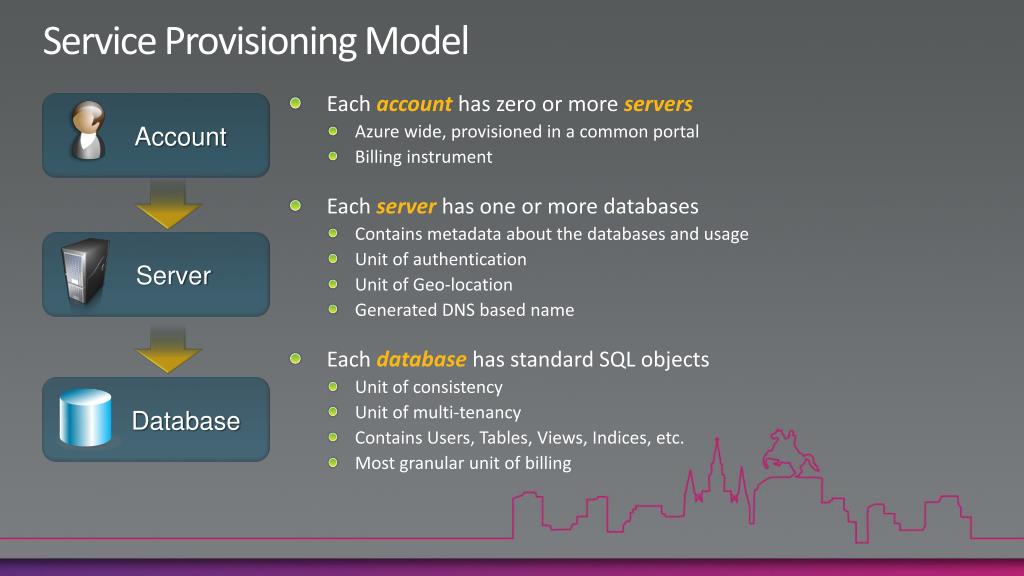 Service Provisioning Model

Account

Server

Database

Each account has zero or more servers
Azure wide, provisioned in a common portal
Billing instrument

Each server has one or more databases
Contains metadata about the databases and usage
Unit of authentication
Unit of Geo-location
Generated DNS based name

Each database has standard SQL objects
Unit of consistency
Unit of multi-tenancy
Contains Users, Tables, Views, Indices, etc.
Most granular unit of billing